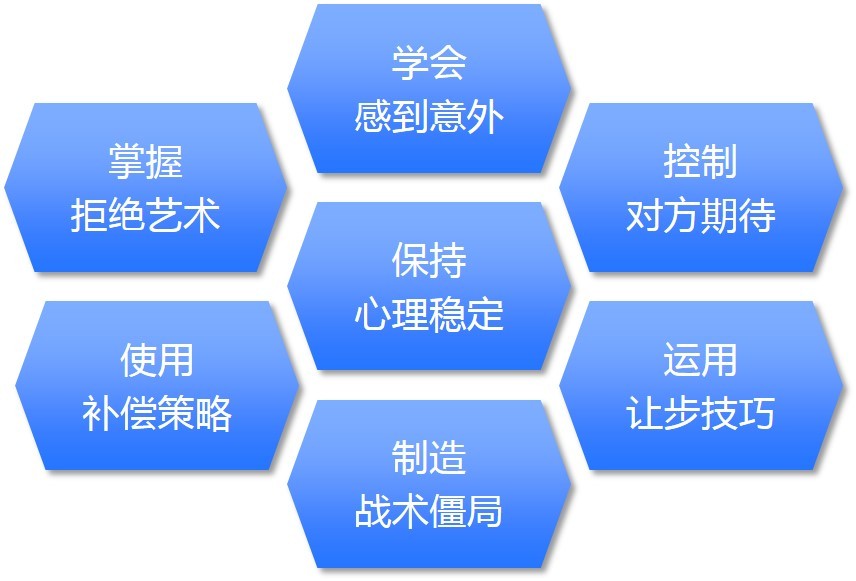 学会
感到意外

掌握
拒绝艺术

控制
对方期待

保持
心理稳定

使用
补偿策略

运用
让步技巧

制造
战术僵局